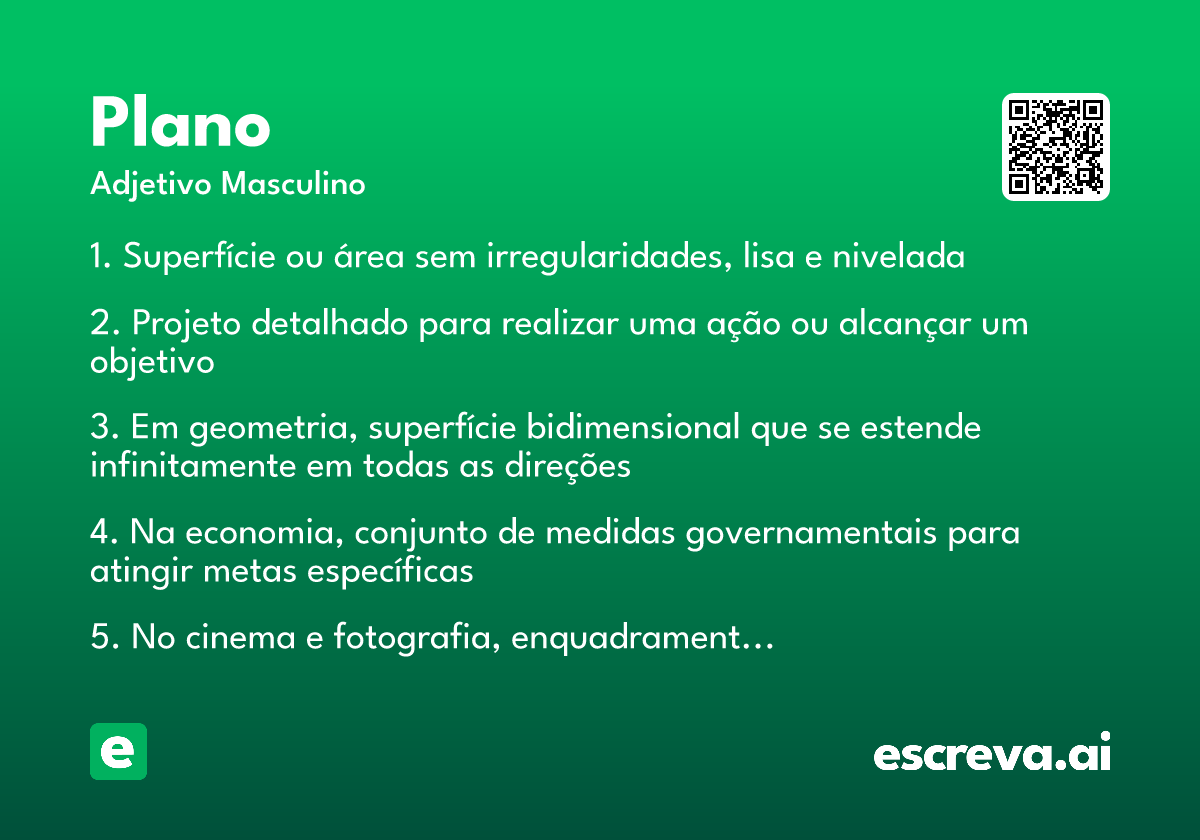 Plano

Adjetivo Masculino

1. Superfície ou área sem irregularidades, lisa e nivelada

2. Projeto detalhado para realizar uma ação ou alcançar um objetivo

3. Em geometria, superfície bidimensional que se estende infinitamente em todas as direções

4. Na economia, conjunto de medidas governamentais para atingir metas específicas

5. No cinema e fotografia, enquadrament...

e

escreva.ai